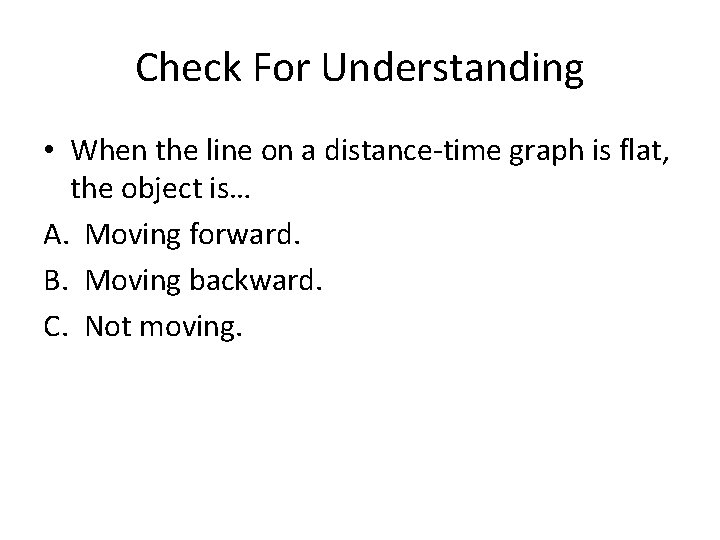 Check For Understanding

• When the line on a distance-time graph is flat, the object is…

A. Moving forward.

B. Moving backward.

C. Not moving.